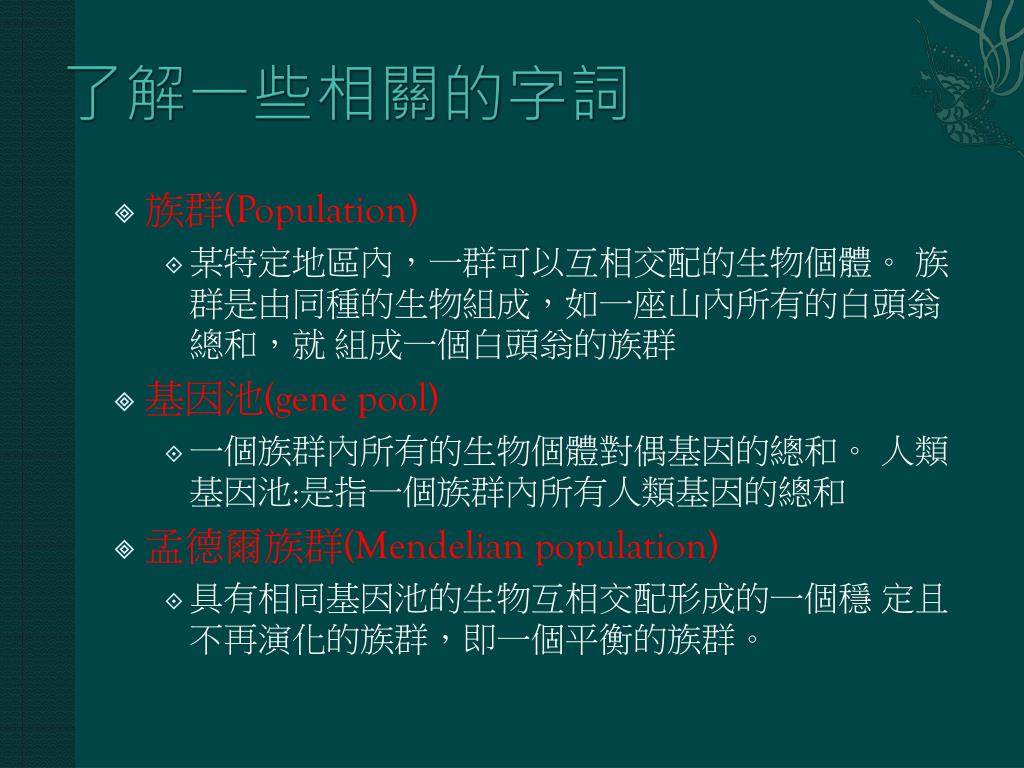 了解一些相關的字詞

族群(Population)

某特定地區內，一群可以互相交配的生物個體。 族群是由同種的生物組成，如一座山內所有的白頭翁總和，就 組成一個白頭翁的族群

基因池(gene pool)

一個族群內所有的生物個體對偶基因的總和。 人類基因池:是指一個族群內所有人類基因的總和

孟德爾族群(Mendelian population)

具有相同基因池的生物互相交配形成的一個穩 定且不再演化的族群，即一個平衡的族群。